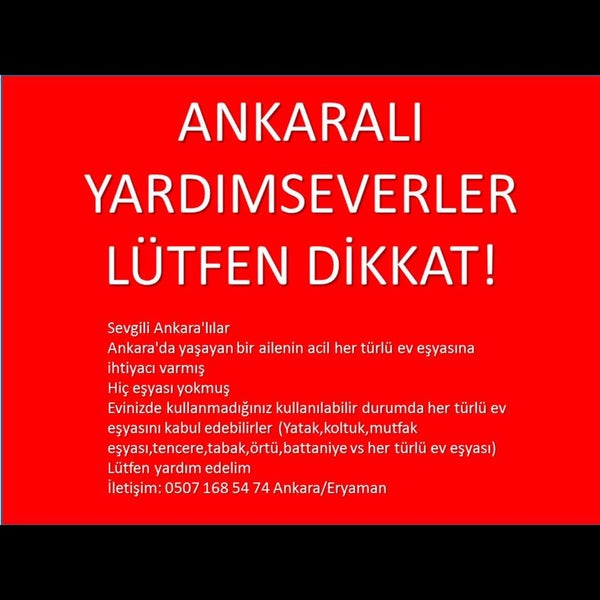 ANKARALI YARDIMSEVERLER LÜTFEN DİKKAT!

Sevgili Ankara'lılar
Ankara'da yaşayan bir ailenin acil her türlü ev eşyasına ihtiyacı varmış
Hiç eşyası yokmuş
Evinizde kullanmadığınız kullanılabilir durumda her türlü ev eşyasını kabul edebilirler (Yatak,koltuk,mutfak eşyası,tencere,tabak,örtü,battaniye vs her türlü ev eşyası)
Lütfen yardım edelim
İletişim: 0507 168 54 74 Ankara/Eryaman